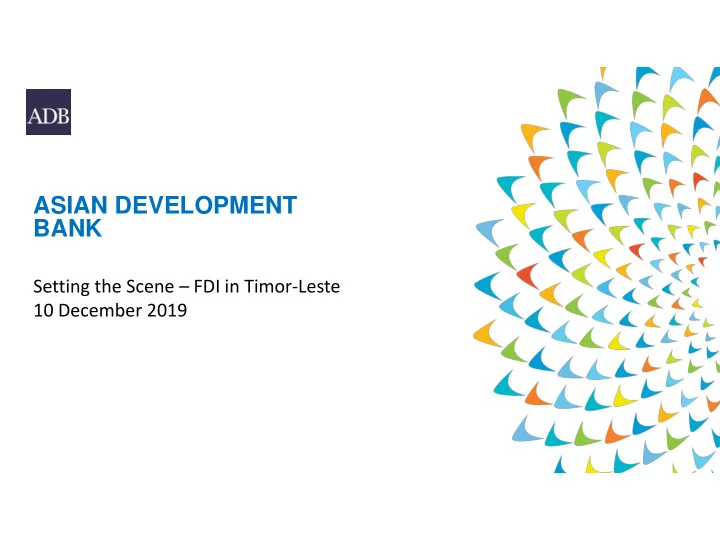 ADB

ASIAN DEVELOPMENT BANK

Setting the Scene – FDI in Timor-Leste
10 December 2019